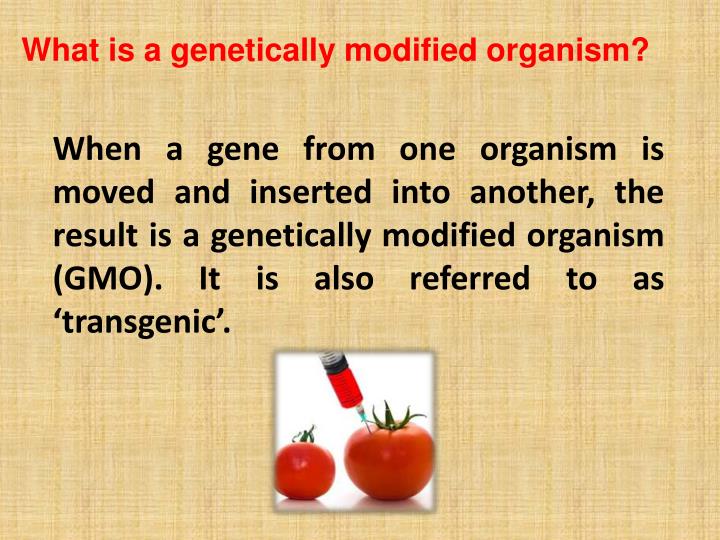 What is a genetically modified organism?

When a gene from one organism is moved and inserted into another, the result is a genetically modified organism (GMO). It is also referred to as ‘transgenic’.